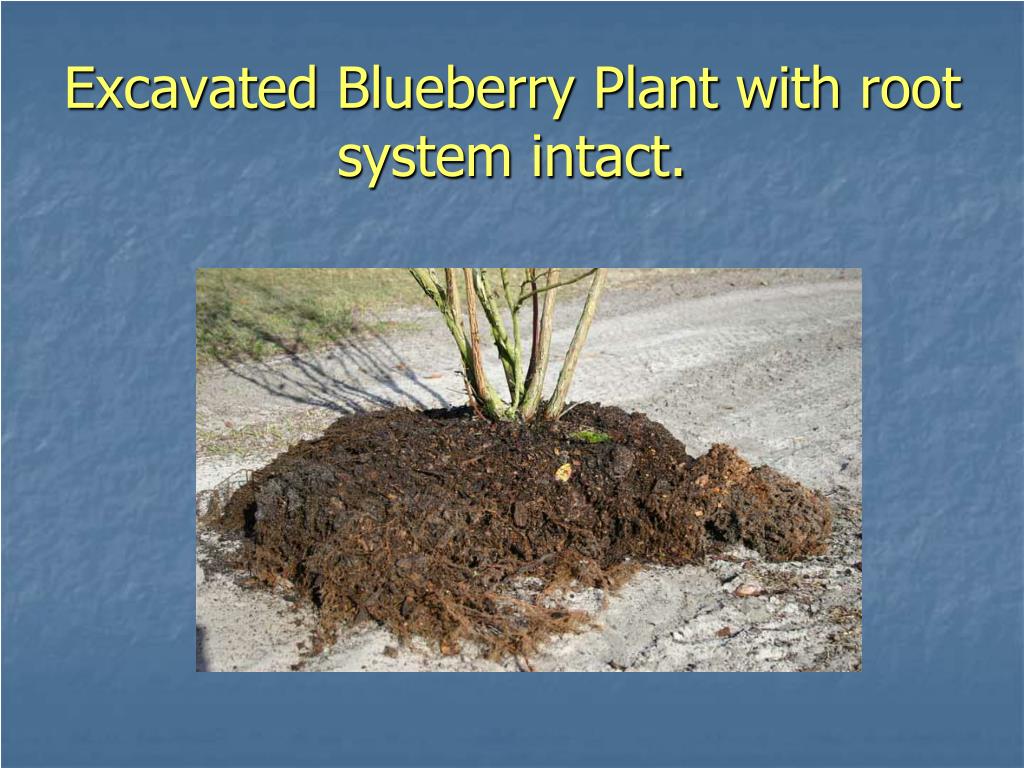 Excavated Blueberry Plant with root system intact.